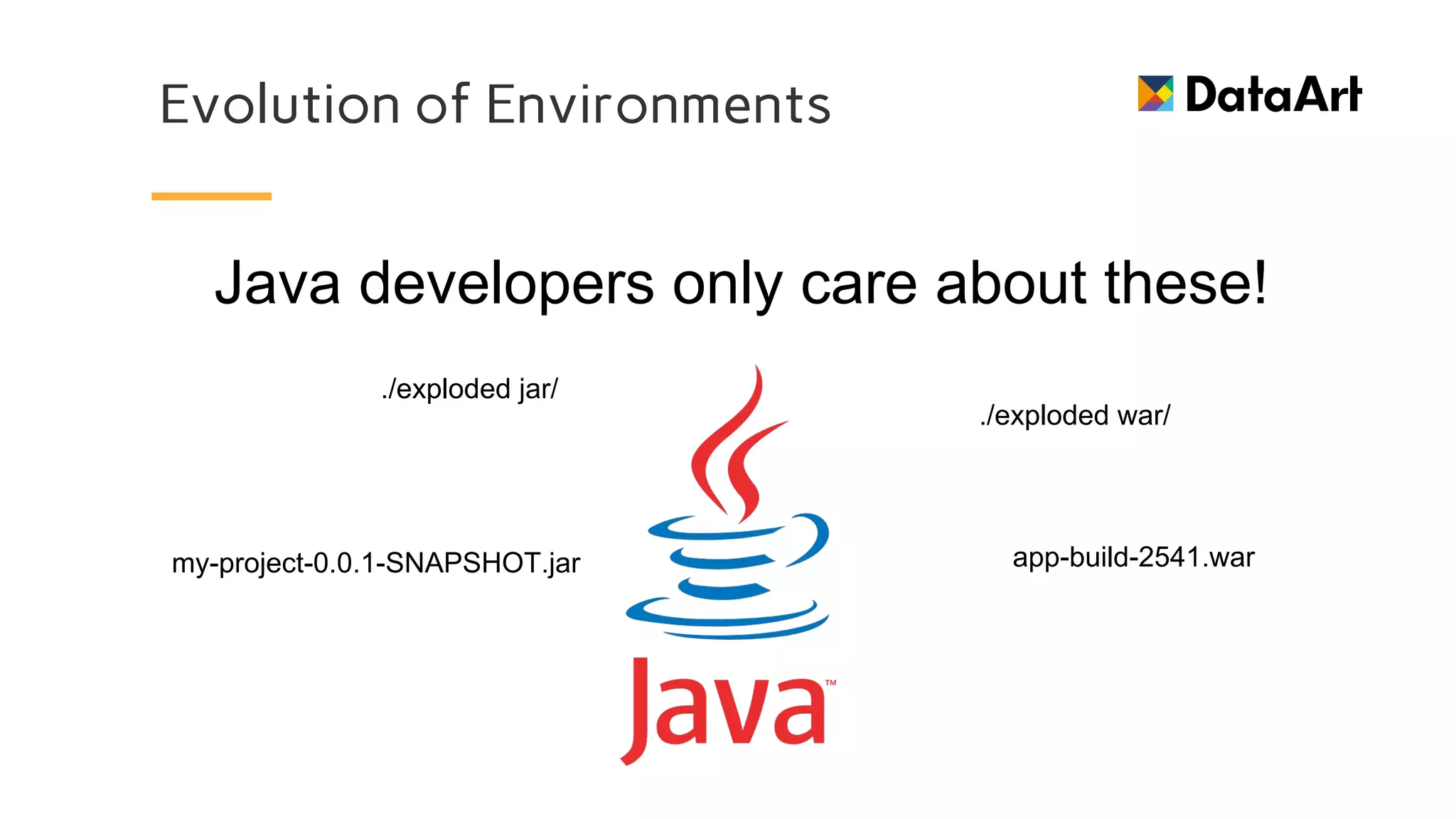 Evolution of Environments

DataArt

Java developers only care about these!

./exploded jar/

./exploded war/

my-project-0.0.1-SNAPSHOT.jar

app-build-2541.war

Java™